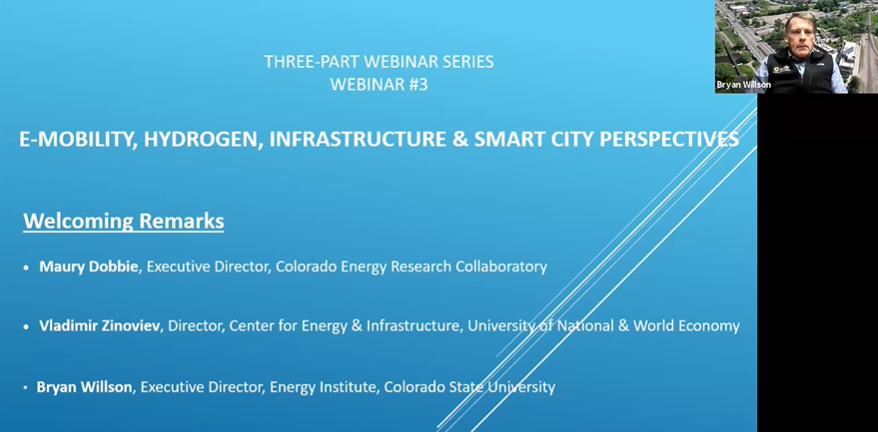 THREE-PART WEBINAR SERIES
WEBINAR #3

E-MOBILITY, HYDROGEN, INFRASTRUCTURE & SMART CITY PERSPECTIVES

Welcoming Remarks

• Maury Dobbie, Executive Director, Colorado Energy Research Collaboratory

• Vladimir Zinoviev, Director, Center for Energy & Infrastructure, University of National & World Economy

• Bryan Willson, Executive Director, Energy Institute, Colorado State University

Bryan Willson